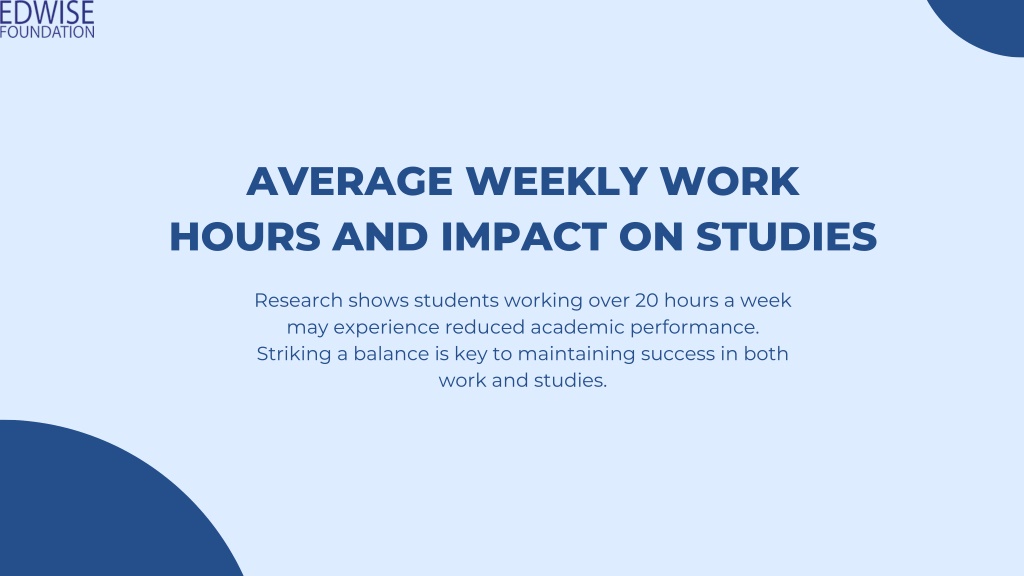 EDWISE
FOUNDATION

AVERAGE WEEKLY WORK HOURS AND IMPACT ON STUDIES

Research shows students working over 20 hours a week may experience reduced academic performance. Striking a balance is key to maintaining success in both work and studies.